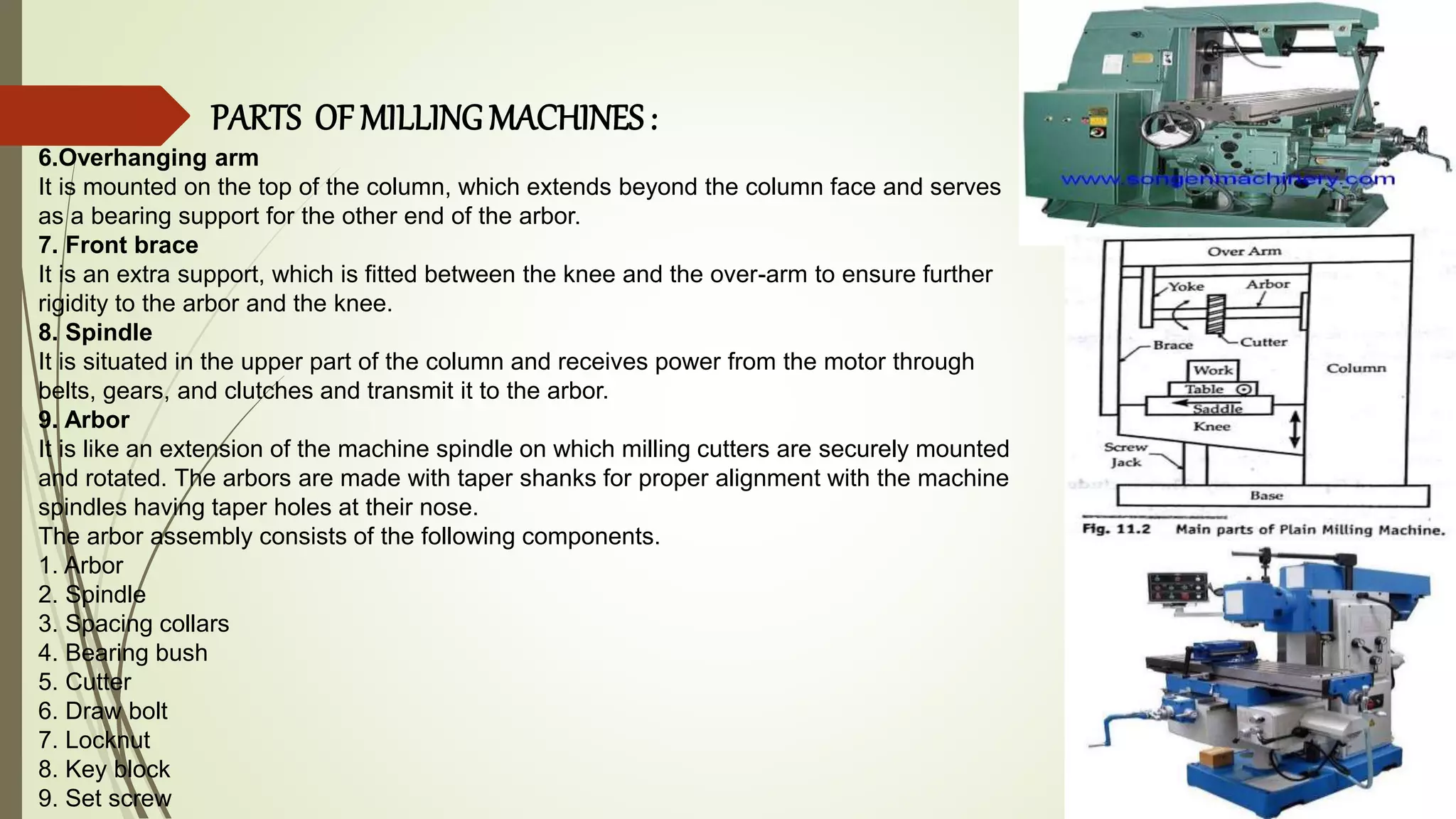 PARTS OF MILLING MACHINES :

6.Overhanging arm
It is mounted on the top of the column, which extends beyond the column face and serves as a bearing support for the other end of the arbor.
7. Front brace
It is an extra support, which is fitted between the knee and the over-arm to ensure further rigidity to the arbor and the knee.
8. Spindle
It is situated in the upper part of the column and receives power from the motor through belts, gears, and clutches and transmit it to the arbor.
9. Arbor
It is like an extension of the machine spindle on which milling cutters are securely mounted and rotated. The arbors are made with taper shanks for proper alignment with the machine spindles having taper holes at their nose.
The arbor assembly consists of the following components.
1. Arbor
2. Spindle
3. Spacing collars
4. Bearing bush
5. Cutter
6. Draw bolt
7. Locknut
8. Key block
9. Set screw

www.songenmachinery.com

Over Arm
Yoke
Arbor
Brace
Cutter
Work
Table
Saddle
Knee
Column
Screw Jack
Base
Fig. 11.2 Main parts of Plain Milling Machine.